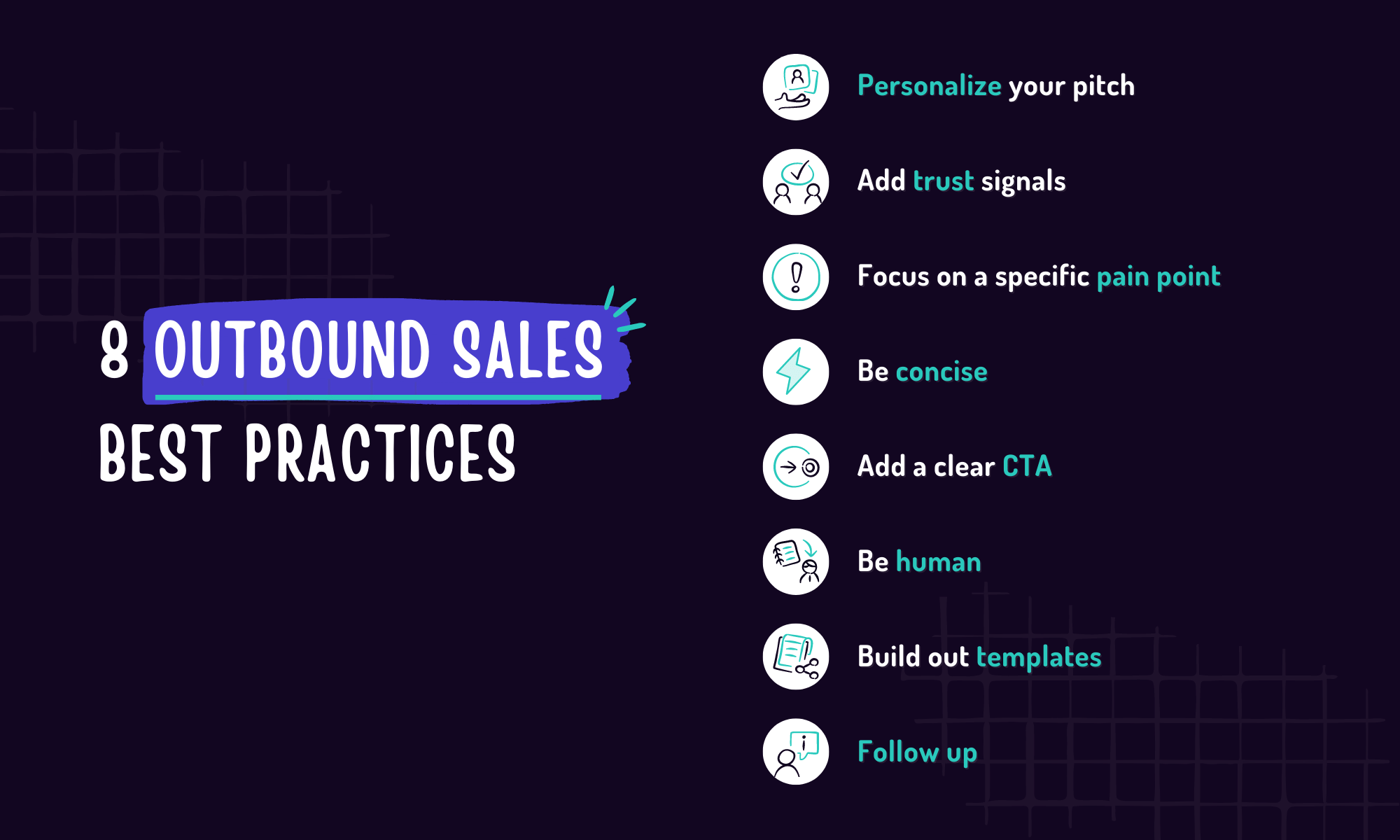 8 OUTBOUND SALES BEST PRACTICES

Personalize your pitch

Add trust signals

Focus on a specific pain point

Be concise

Add a clear CTA

Be human

Build out templates

Follow up